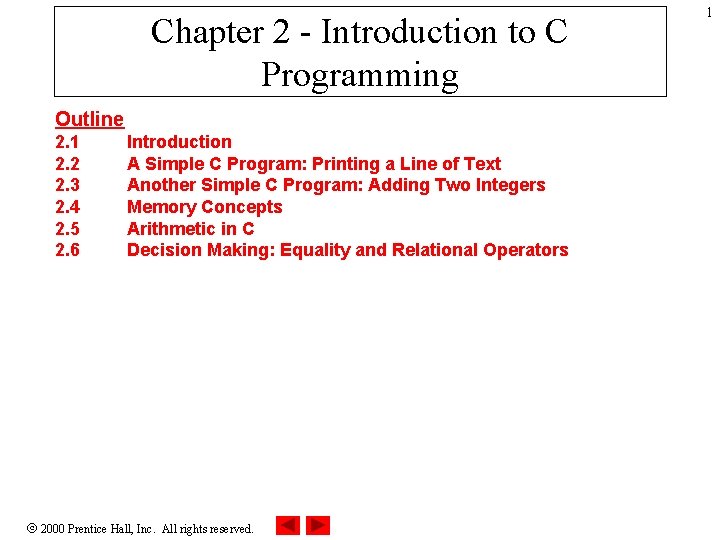 1

Chapter 2 - Introduction to C Programming

Outline
2.1 Introduction
2.2 A Simple C Program: Printing a Line of Text
2.3 Another Simple C Program: Adding Two Integers
2.4 Memory Concepts
2.5 Arithmetic in C
2.6 Decision Making: Equality and Relational Operators

© 2000 Prentice Hall, Inc. All rights reserved.